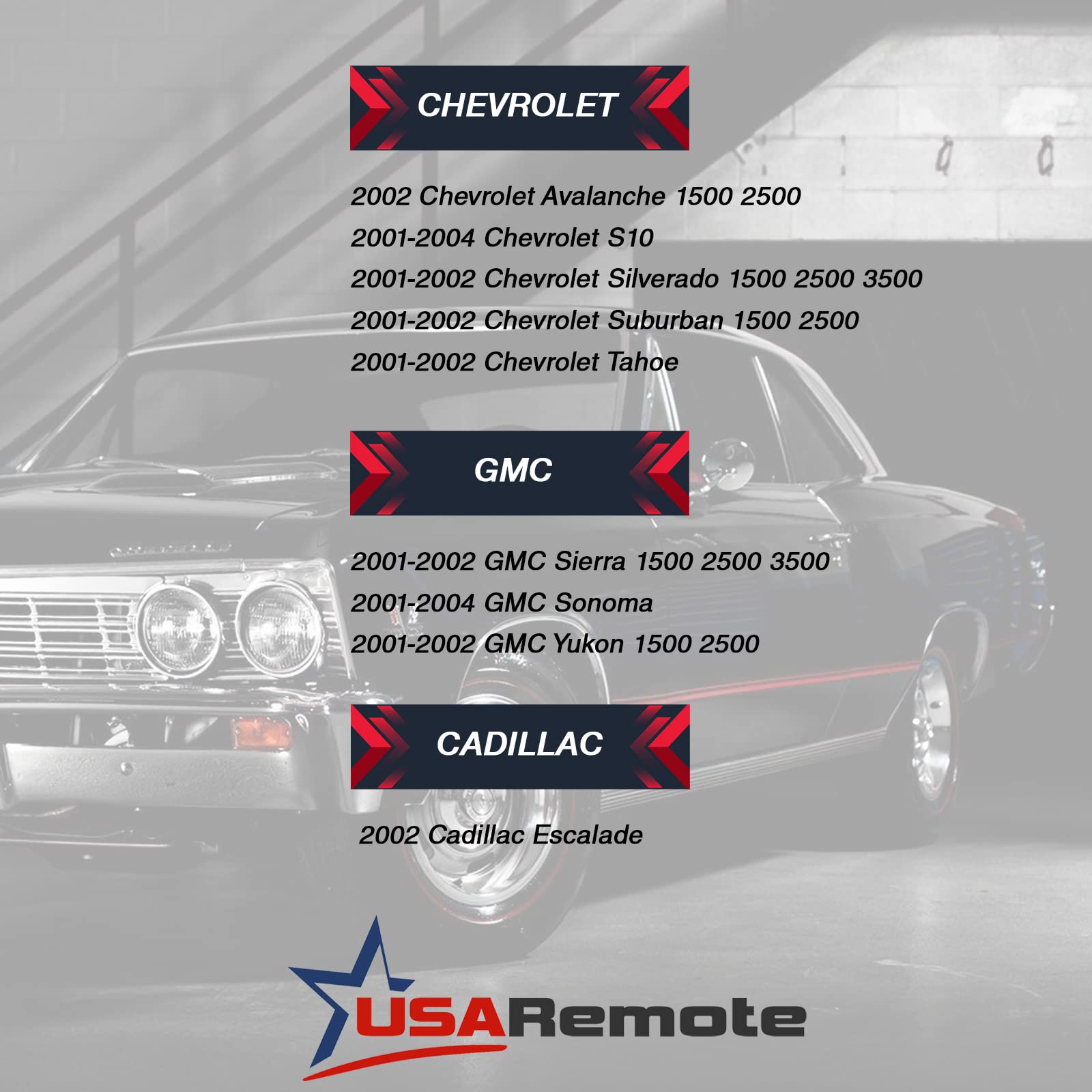 CHEVROLET

2002 Chevrolet Avalanche 1500 2500
2001-2004 Chevrolet S10
2001-2002 Chevrolet Silverado 1500 2500 3500
2001-2002 Chevrolet Suburban 1500 2500
2001-2002 Chevrolet Tahoe

GMC

2001-2002 GMC Sierra 1500 2500 3500
2001-2004 GMC Sonoma
2001-2002 GMC Yukon 1500 2500

CADILLAC

2002 Cadillac Escalade

USARemote